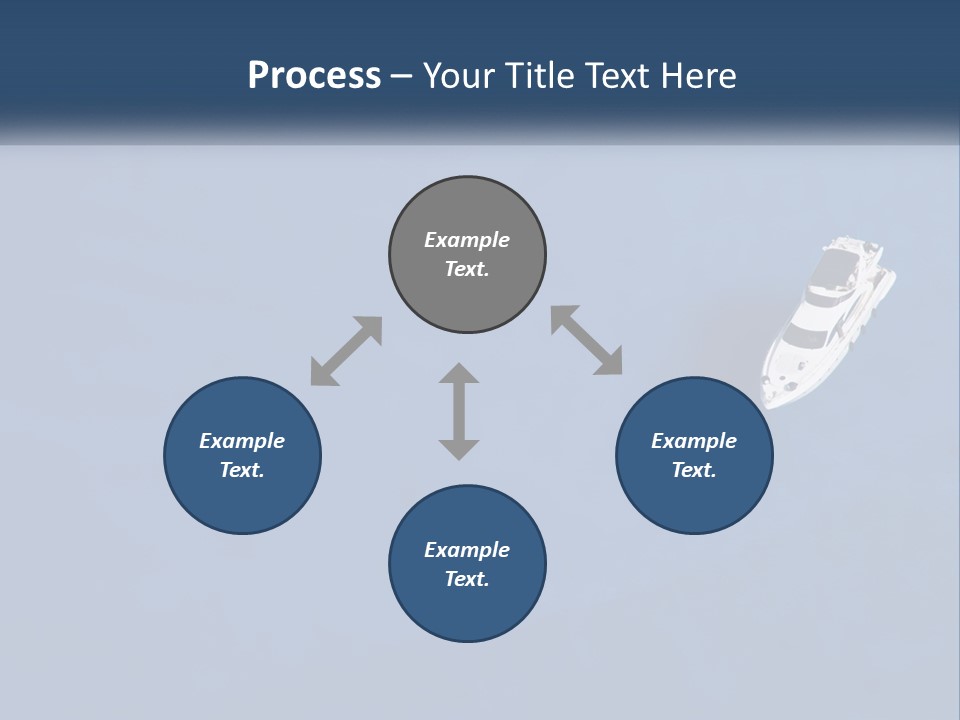 Process – Your Title Text Here

Example Text.

Example Text.

Example Text.

Example Text.